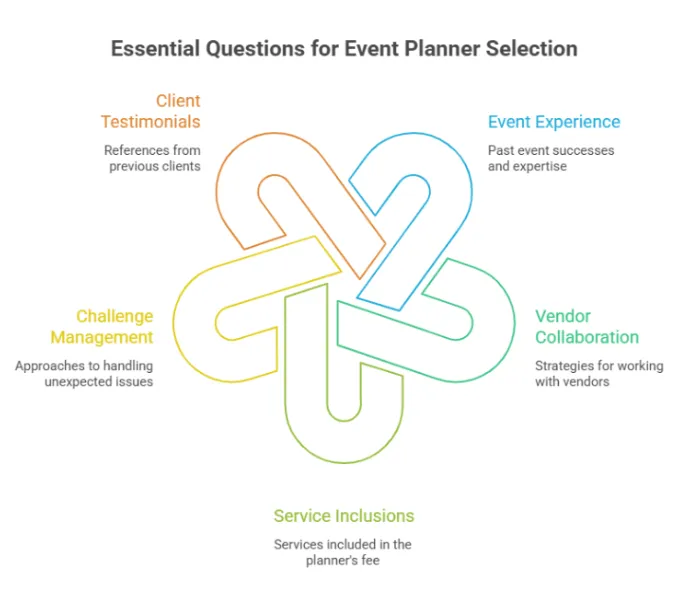 Essential Questions for Event Planner Selection

Client Testimonials

References from previous clients

Event Experience

Past event successes and expertise

Challenge Management

Approaches to handling unexpected issues

Vendor Collaboration

Strategies for working with vendors

Service Inclusions

Services included in the planner's fee